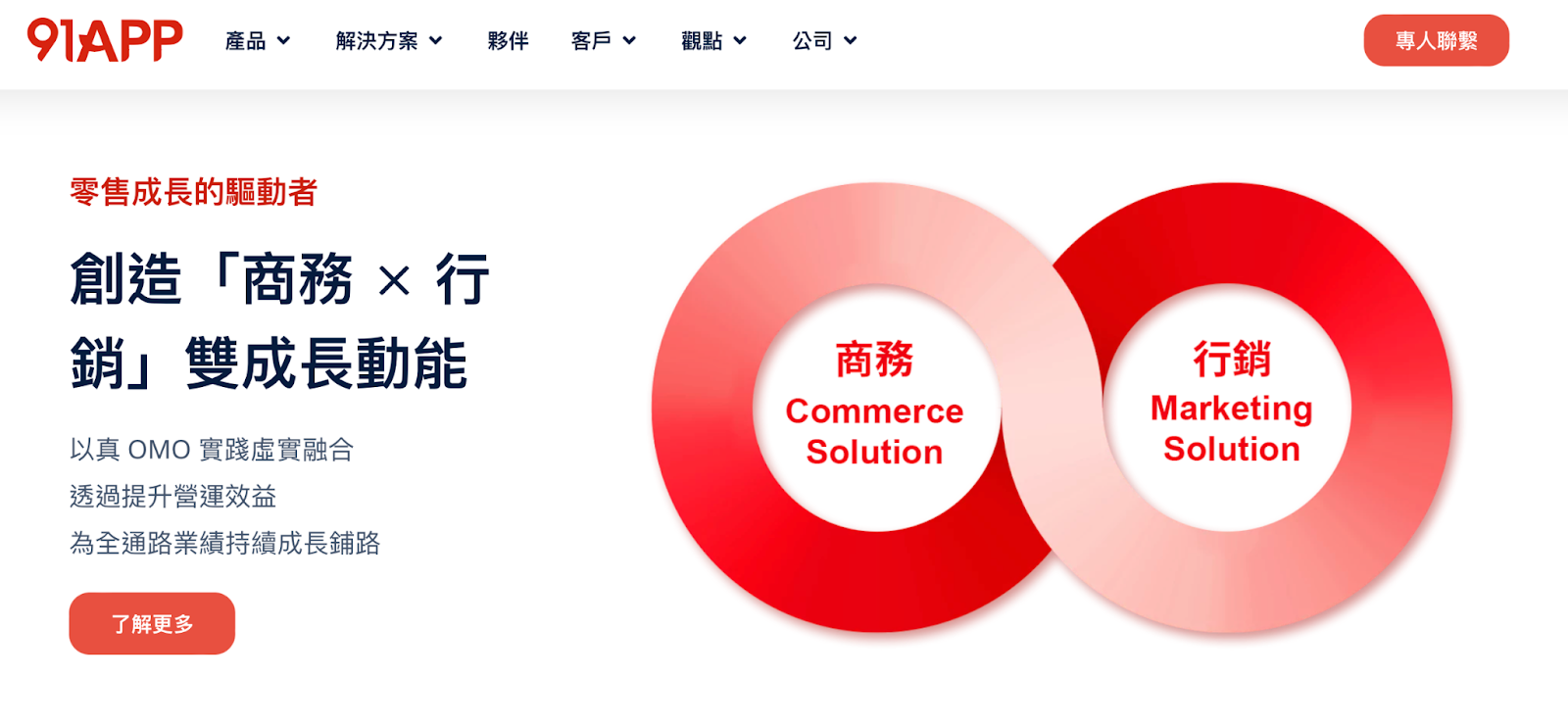 91APP 產品 解決方案 夥伴 客戶 觀點 公司 專人聯繫

零售成長的驅動者

創造「商務 × 行銷」雙成長動能

以真 OMO 實踐虛實融合
透過提升營運效益
為全通路業績持續成長鋪路

了解更多

商務
Commerce Solution

行銷
Marketing Solution